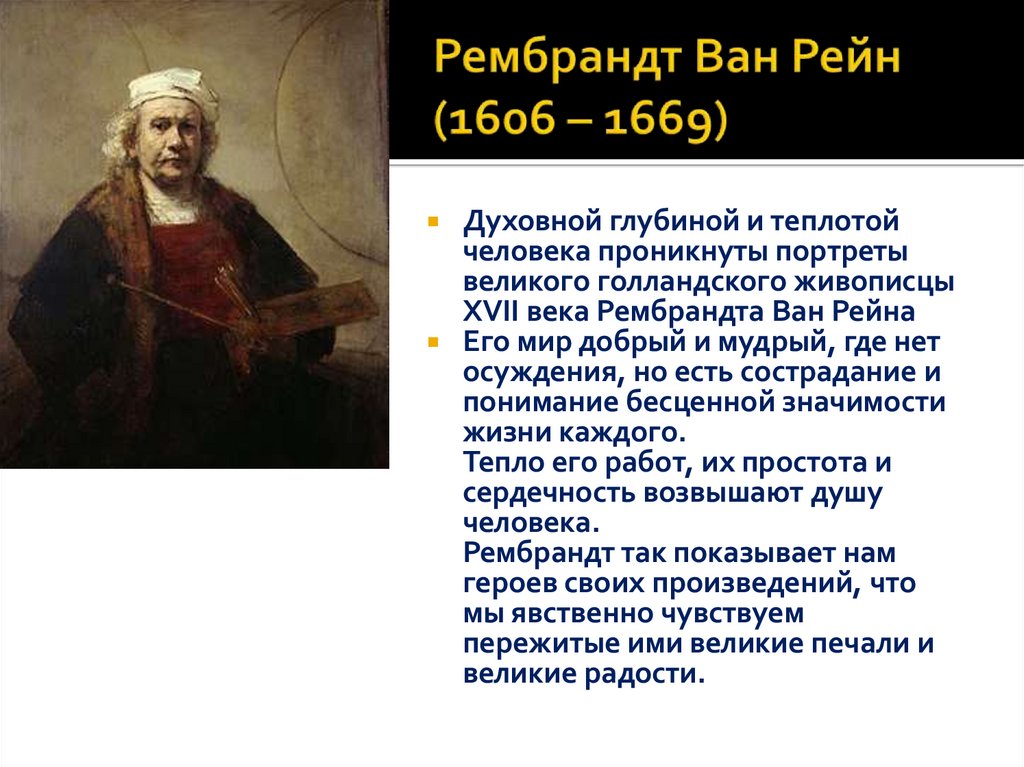 Рембрандт Ван Рейн (1606 – 1669)

Духовной глубиной и теплотой человека проникнуты портреты великого голландского живописцы XVII века Рембрандта Ван Рейна

Его мир добрый и мудрый, где нет осуждения, но есть сострадание и понимание бесценной значимости жизни каждого.
Тепло его работ, их простота и сердечность возвышают душу человека.
Рембрандт так показывает нам героев своих произведений, что мы явственно чувствуем пережитые ими великие печали и великие радости.